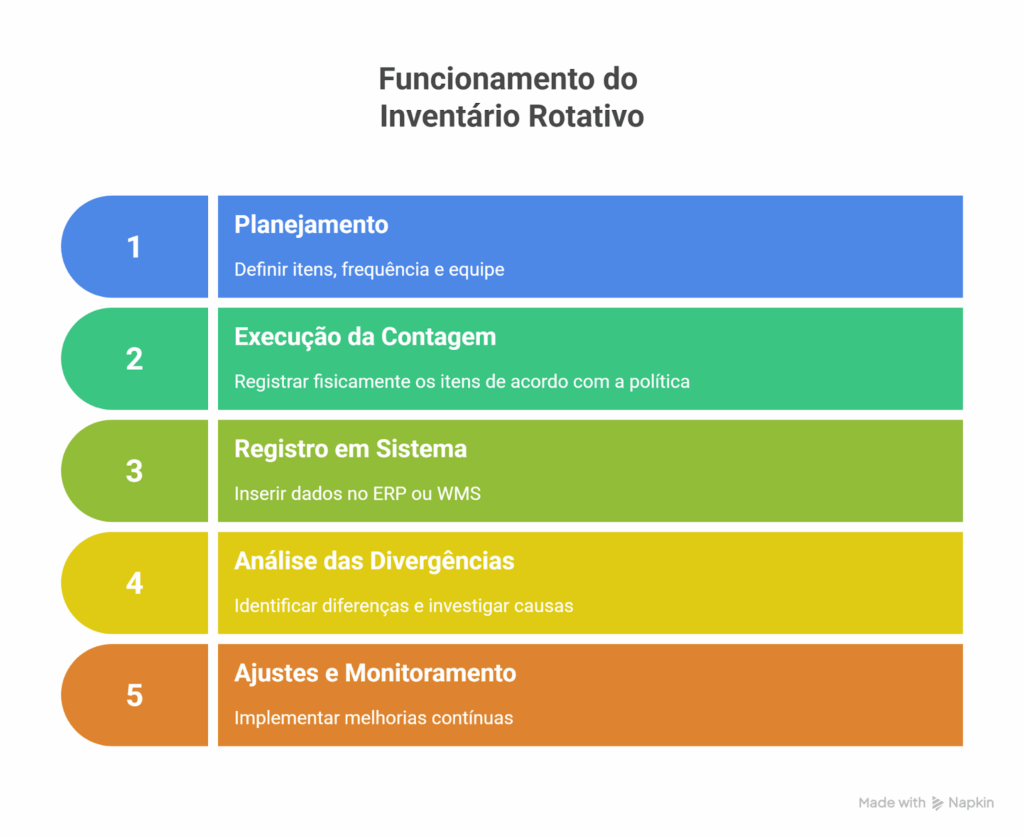 Funcionamento do Inventário Rotativo

1
Planejamento
Definir itens, frequência e equipe

2
Execução da Contagem
Registrar fisicamente os itens de acordo com a política

3
Registro em Sistema
Inserir dados no ERP ou WMS

4
Análise das Divergências
Identificar diferenças e investigar causas

5
Ajustes e Monitoramento
Implementar melhorias contínuas

Made with Napkin